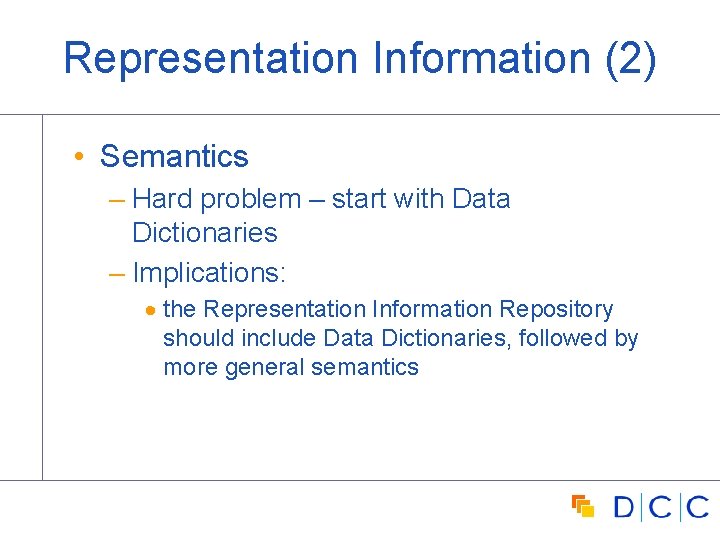 Representation Information (2)

• Semantics
– Hard problem – start with Data Dictionaries
– Implications:
• the Representation Information Repository should include Data Dictionaries, followed by more general semantics

D|C|C